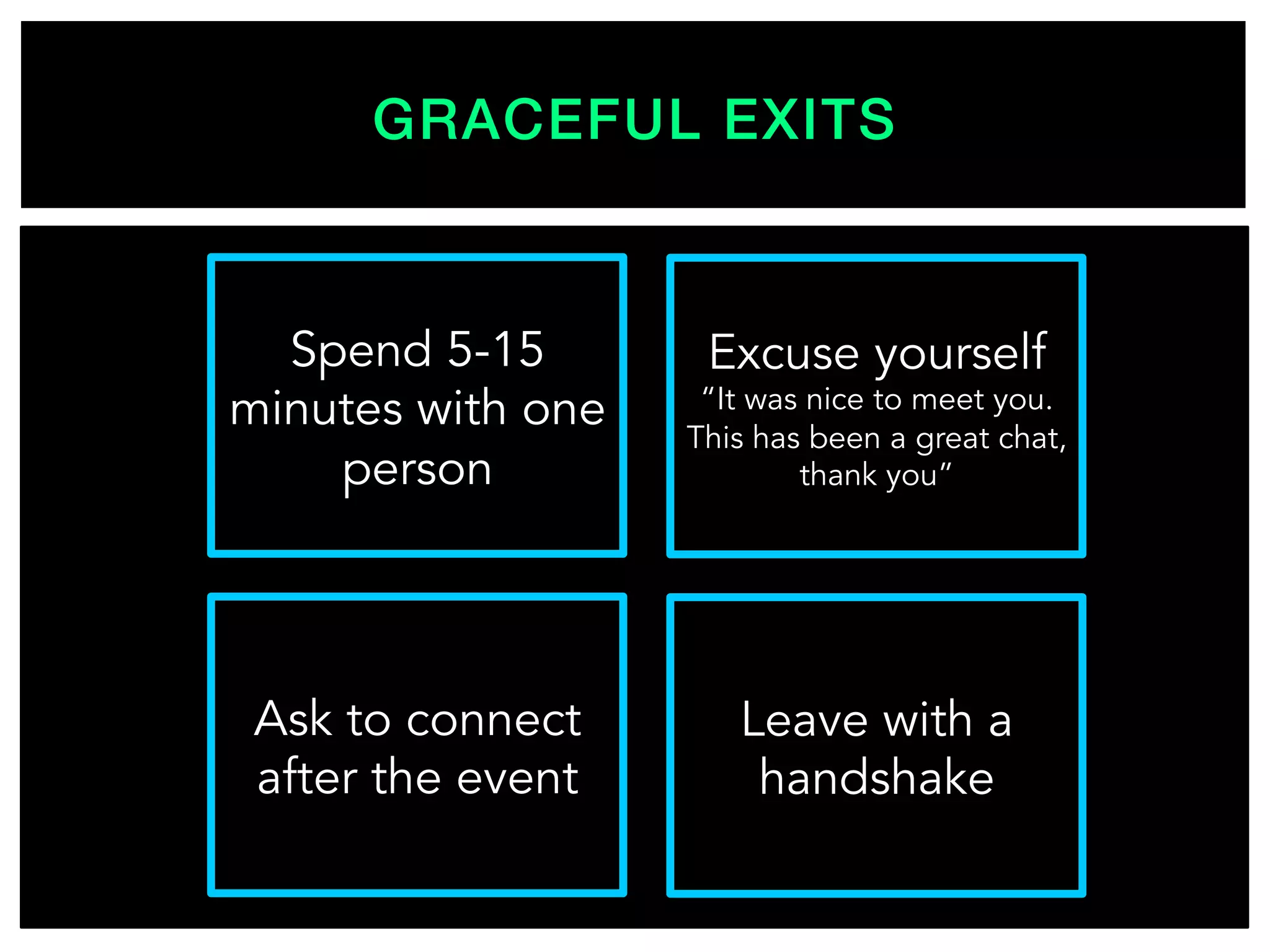 GRACEFUL EXITS

Spend 5-15 minutes with one person

Excuse yourself
“It was nice to meet you. This has been a great chat, thank you”

Ask to connect after the event

Leave with a handshake